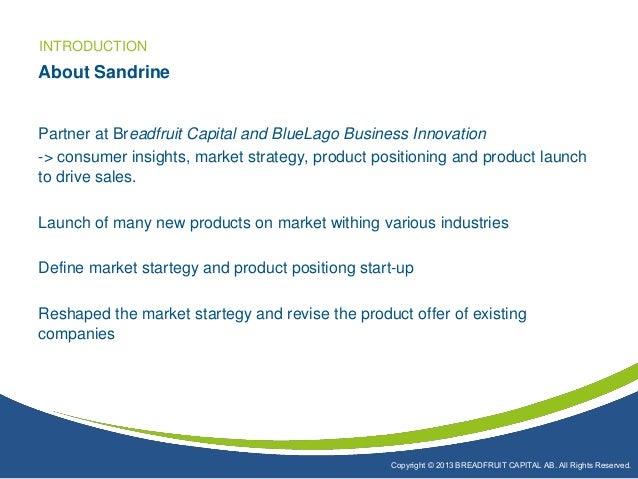 INTRODUCTION
About Sandrine

Partner at Breadfruit Capital and BlueLago Business Innovation
-> consumer insights, market strategy, product positioning and product launch to drive sales.

Launch of many new products on market withing various industries

Define market startegy and product positiong start-up

Reshaped the market startegy and revise the product offer of existing companies

Copyright © 2013 BREADFRUIT CAPITAL AB. All Rights Reserved.